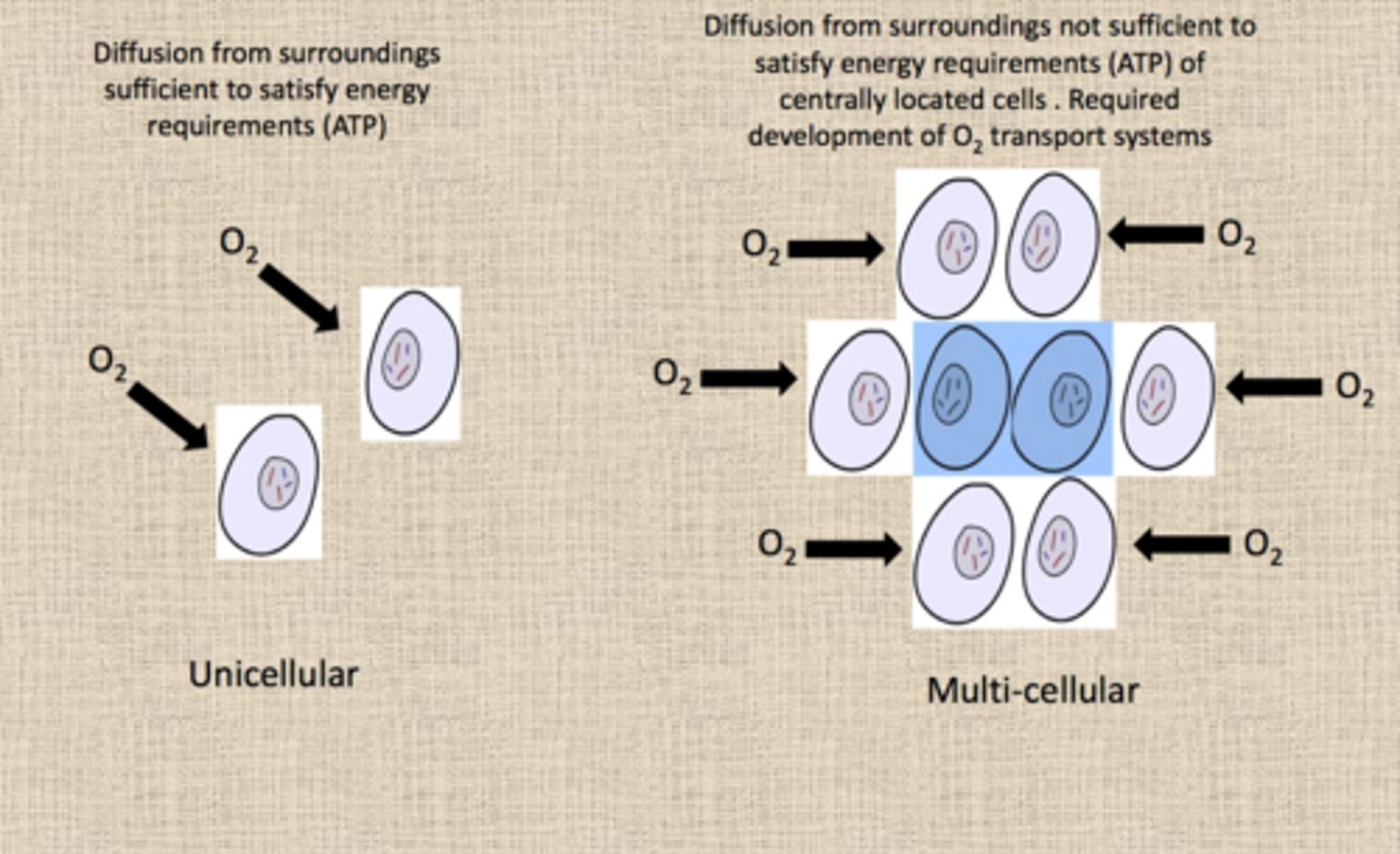 Diffusion from surroundings sufficient to satisfy energy requirements (ATP)

$O_2$

$O_2$

Unicellular

Diffusion from surroundings not sufficient to satisfy energy requirements (ATP) of centrally located cells . Required development of $O_2$ transport systems

$O_2$

$O_2$

$O_2$

$O_2$

$O_2$

$O_2$

Multi-cellular